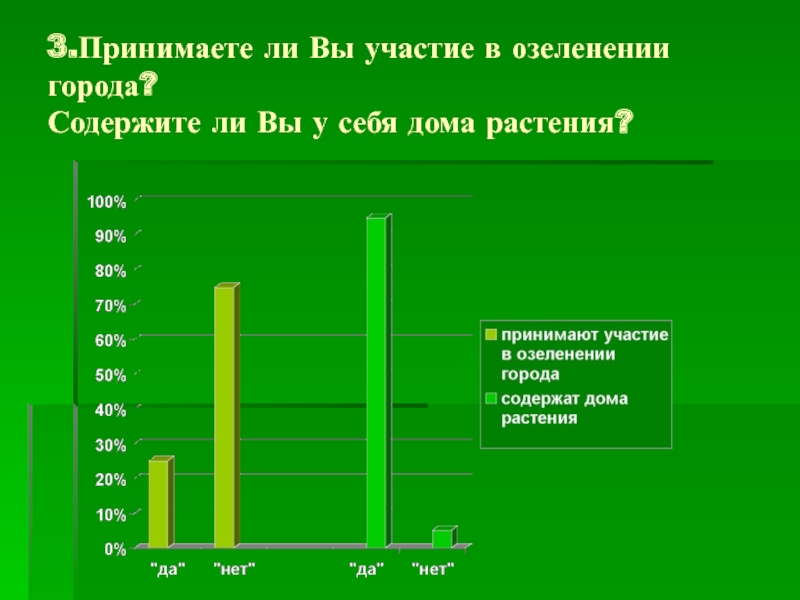 3.Принимаете ли Вы участие в озеленении города?
Содержите ли Вы у себя дома растения?

100%
90%
80%
70%
60%
50%
40%
30%
20%
10%
0%

"да"
"нет"
"да"
"нет"

принимают участие в озеленении города
содержат дома растения